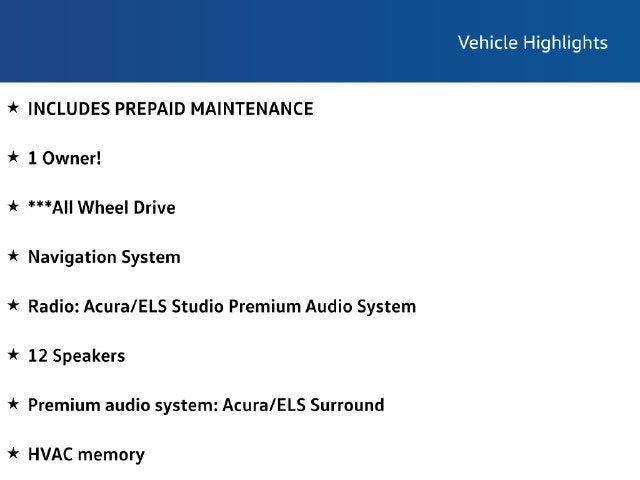 Vehicle Highlights

★ INCLUDES PREPAID MAINTENANCE

★ 1 Owner!

★ ***All Wheel Drive

★ Navigation System

★ Radio: Acura/ELS Studio Premium Audio System

★ 12 Speakers

★ Premium audio system: Acura/ELS Surround

★ HVAC memory